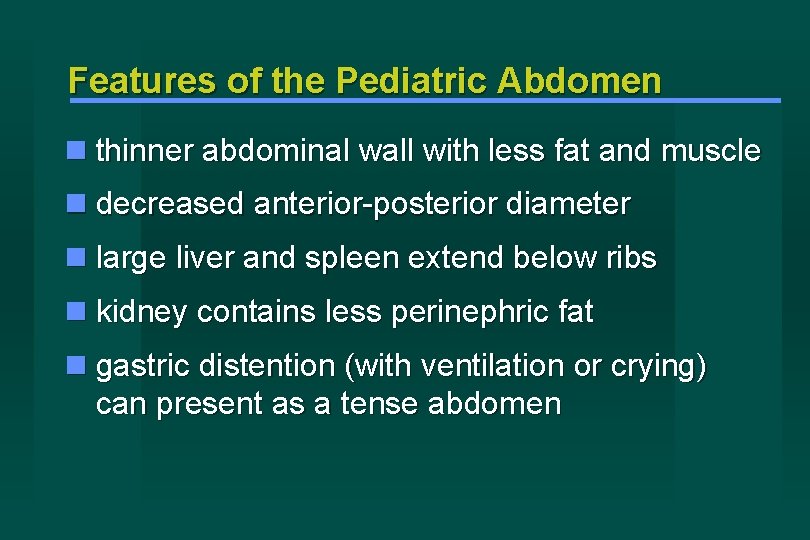 Features of the Pediatric Abdomen

- thinner abdominal wall with less fat and muscle
- decreased anterior-posterior diameter
- large liver and spleen extend below ribs
- kidney contains less perinephric fat
- gastric distention (with ventilation or crying) can present as a tense abdomen